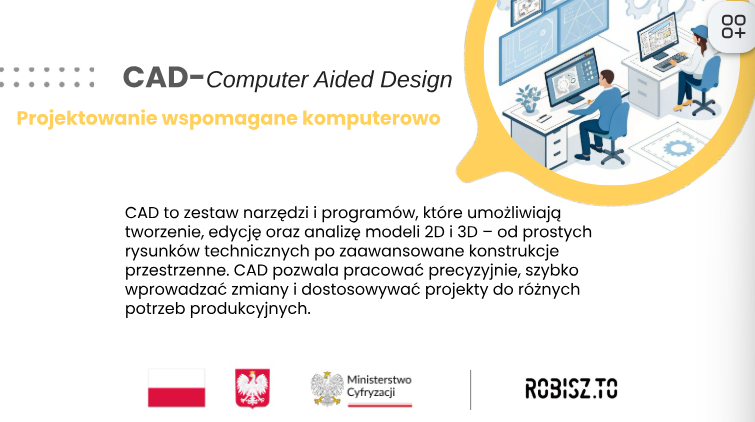 CAD-Computer Aided Design

Projektowanie wspomagane komputerowo

CAD to zestaw narzędzi i programów, które umożliwiają tworzenie, edycję oraz analizę modeli 2D i 3D – od prostych rysunków technicznych po zaawansowane konstrukcje przestrzenne. CAD pozwala pracować precyzyjnie, szybko wprowadzać zmiany i dostosowywać projekty do różnych potrzeb produkcyjnych.

Ministerstwo Cyfryzacji

ROBISZ.TO